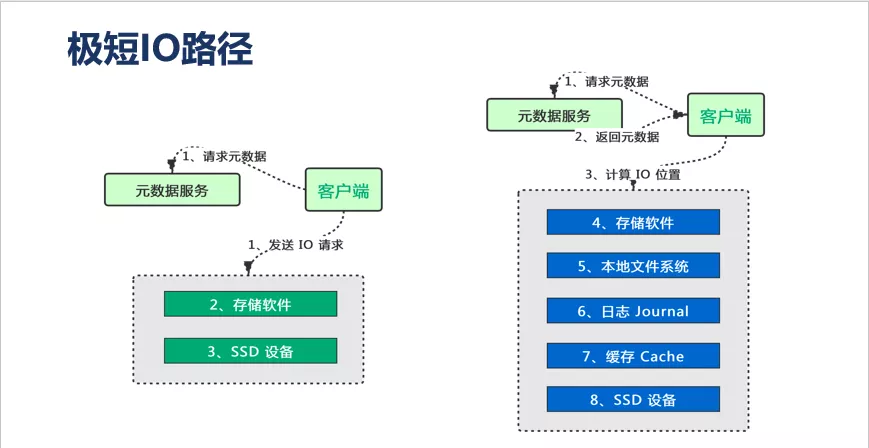 极短IO路径

1、请求元数据

元数据服务

客户端

1、发送 IO 请求

2、存储软件

3、SSD 设备

1、请求元数据

元数据服务

客户端

2、返回元数据

3、计算 IO 位置

4、存储软件

5、本地文件系统

6、日志 Journal

7、缓存 Cache

8、SSD 设备